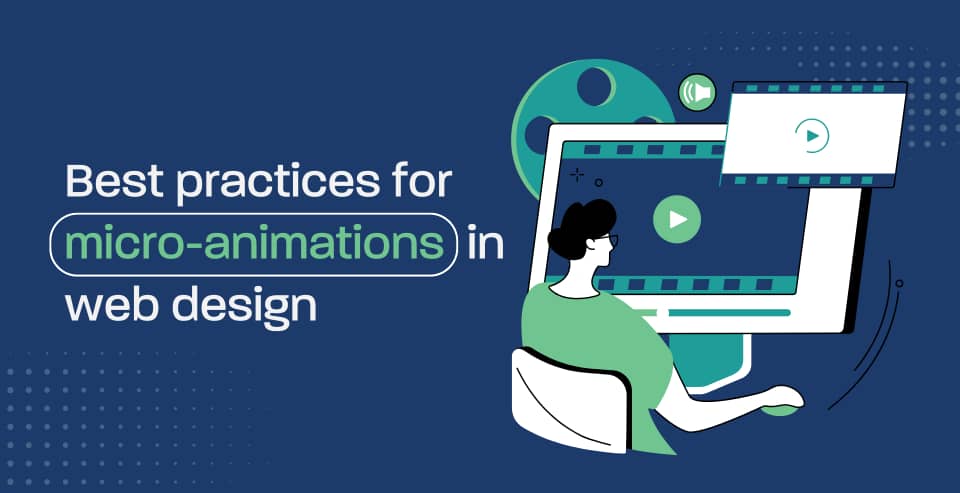 Best practices for micro-animations in web design